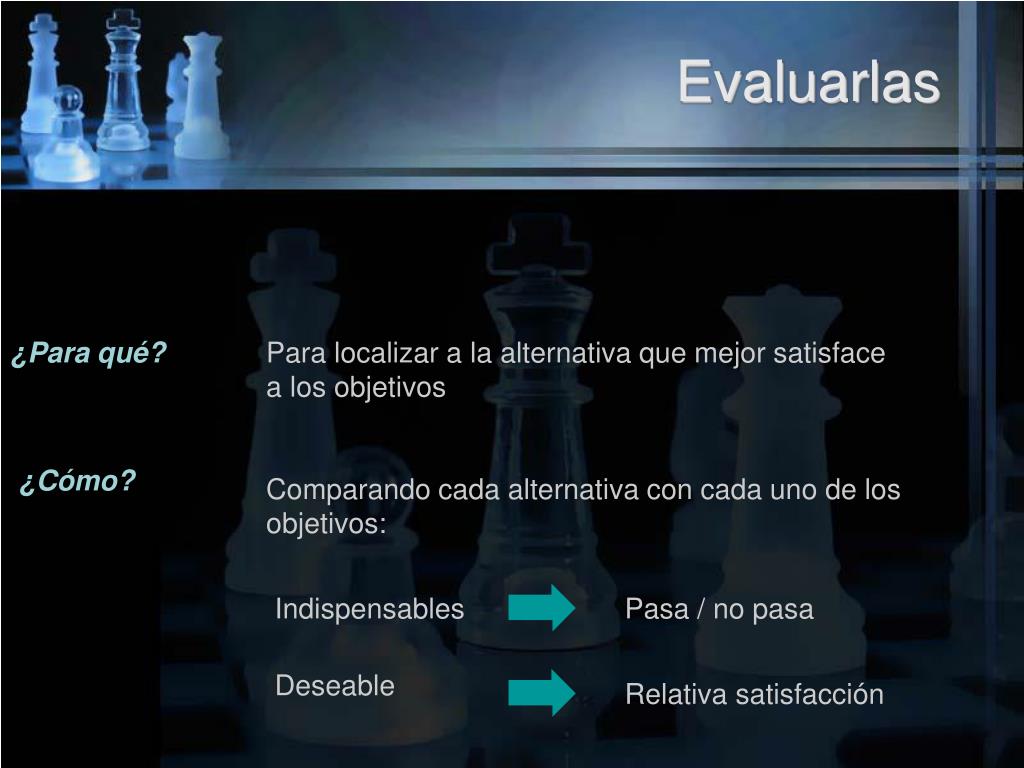 Evaluarlas

¿Para qué?

Para localizar a la alternativa que mejor satisface a los objetivos

¿Cómo?

Comparando cada alternativa con cada uno de los objetivos:

Indispensables

Pasa / no pasa

Deseable

Relativa satisfacción